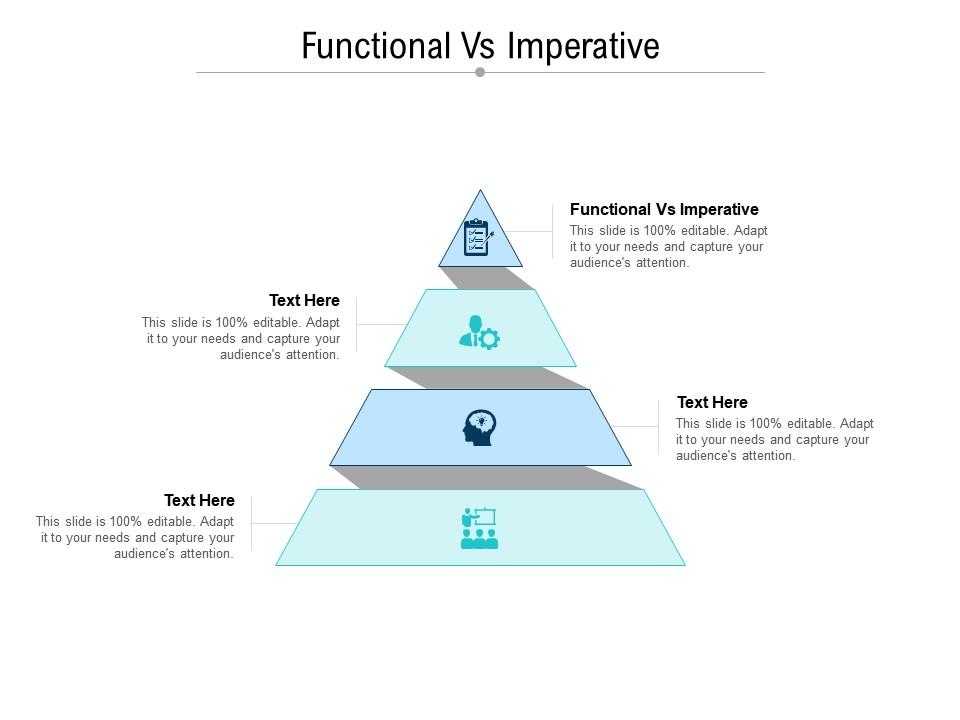 Functional Vs Imperative

Functional Vs Imperative
This slide is 100% editable. Adapt it to your needs and capture your audience's attention.

Text Here
This slide is 100% editable. Adapt it to your needs and capture your audience's attention.

Text Here
This slide is 100% editable. Adapt it to your needs and capture your audience's attention.

Text Here
This slide is 100% editable. Adapt it to your needs and capture your audience's attention.